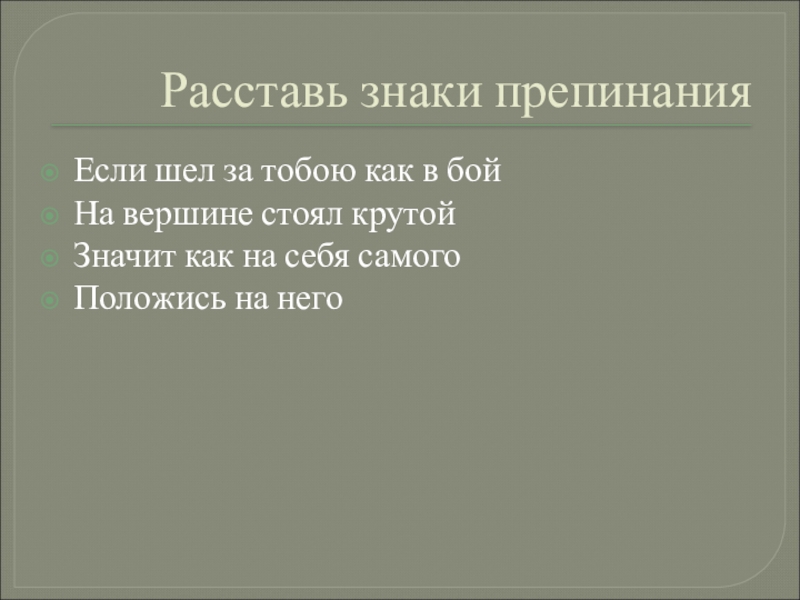 Расставь знаки препинания

Если шел за тобою как в бой
На вершине стоял крутой
Значит как на себя самого
Положись на него